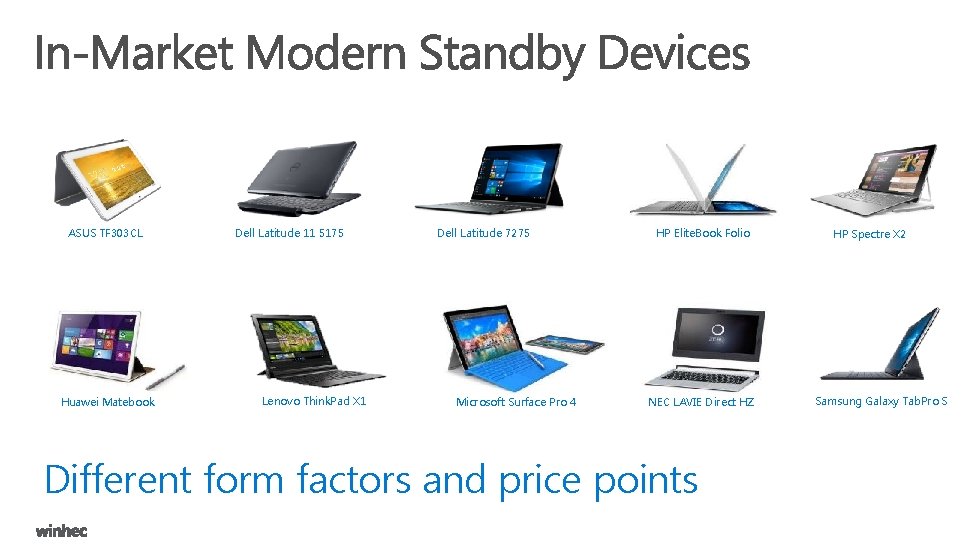 In-Market Modern Standby Devices

ASUS TF303CL

Dell Latitude 11 5175

Dell Latitude 7275

HP EliteBook Folio

HP Spectre X2

Huawei Matebook

Lenovo ThinkPad X1

Microsoft Surface Pro 4

NEC LAVIE Direct HZ

Samsung Galaxy TabPro S

Different form factors and price points

winhec